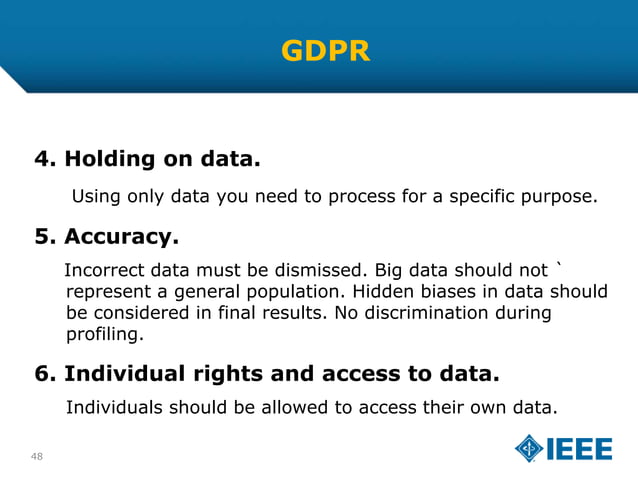 GDPR

4. Holding on data.

Using only data you need to process for a specific purpose.

5. Accuracy.

Incorrect data must be dismissed. Big data should not ` represent a general population. Hidden biases in data should be considered in final results. No discrimination during profiling.

6. Individual rights and access to data.

Individuals should be allowed to access their own data.

48

IEEE